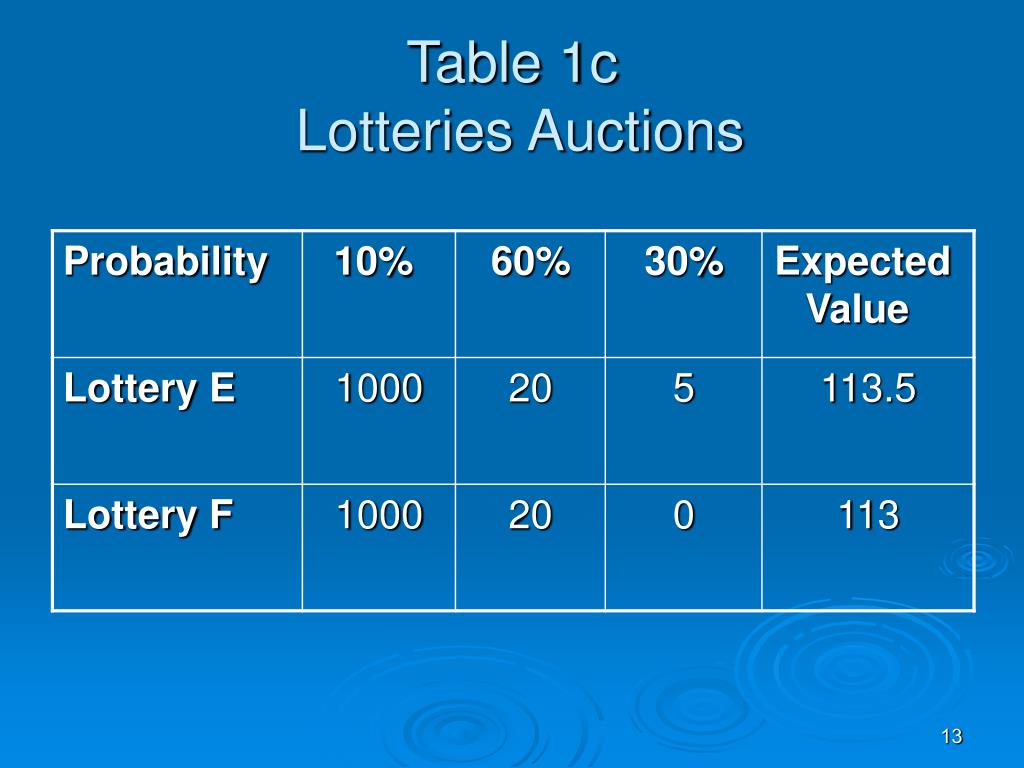 Table 1c
Lotteries Auctions

| Probability | 10% | 60% | 30% | Expected Value |
|---|---|---|---|---|
| Lottery E | 1000 | 20 | 5 | 113.5 |
| Lottery F | 1000 | 20 | 0 | 113 |

13